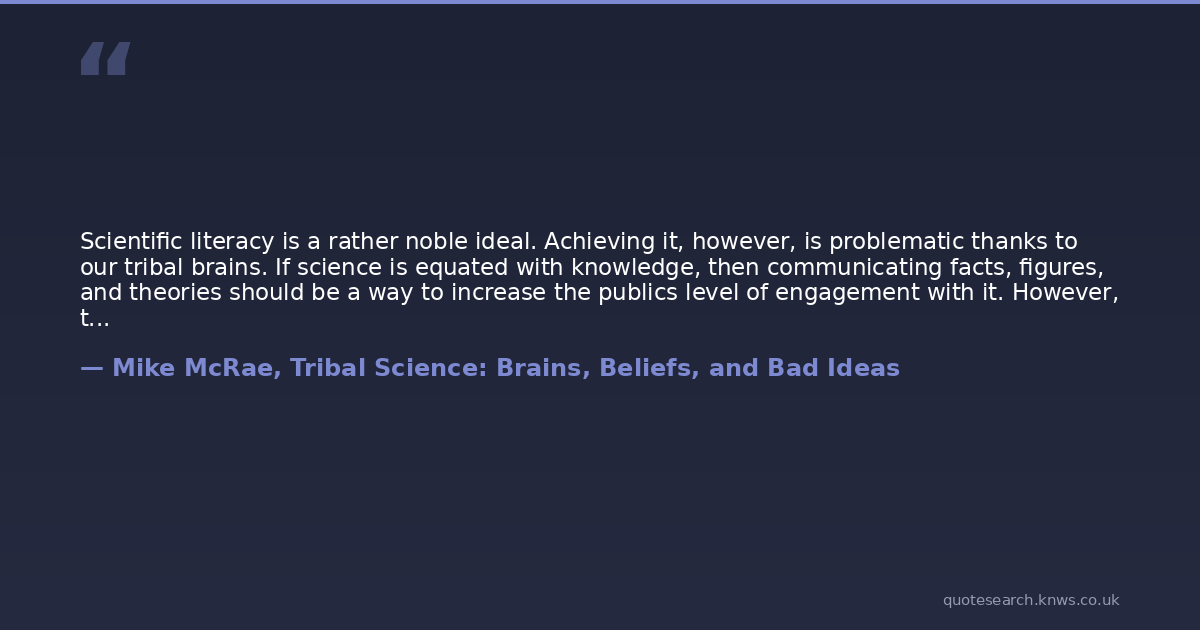 “

Scientific literacy is a rather noble ideal. Achieving it, however, is problematic thanks to our tribal brains. If science is equated with knowledge, then communicating facts, figures, and theories should be a way to increase the publics level of engagement with it. However, t...

— Mike McRae, Tribal Science: Brains, Beliefs, and Bad Ideas

quotesearch.knws.co.uk